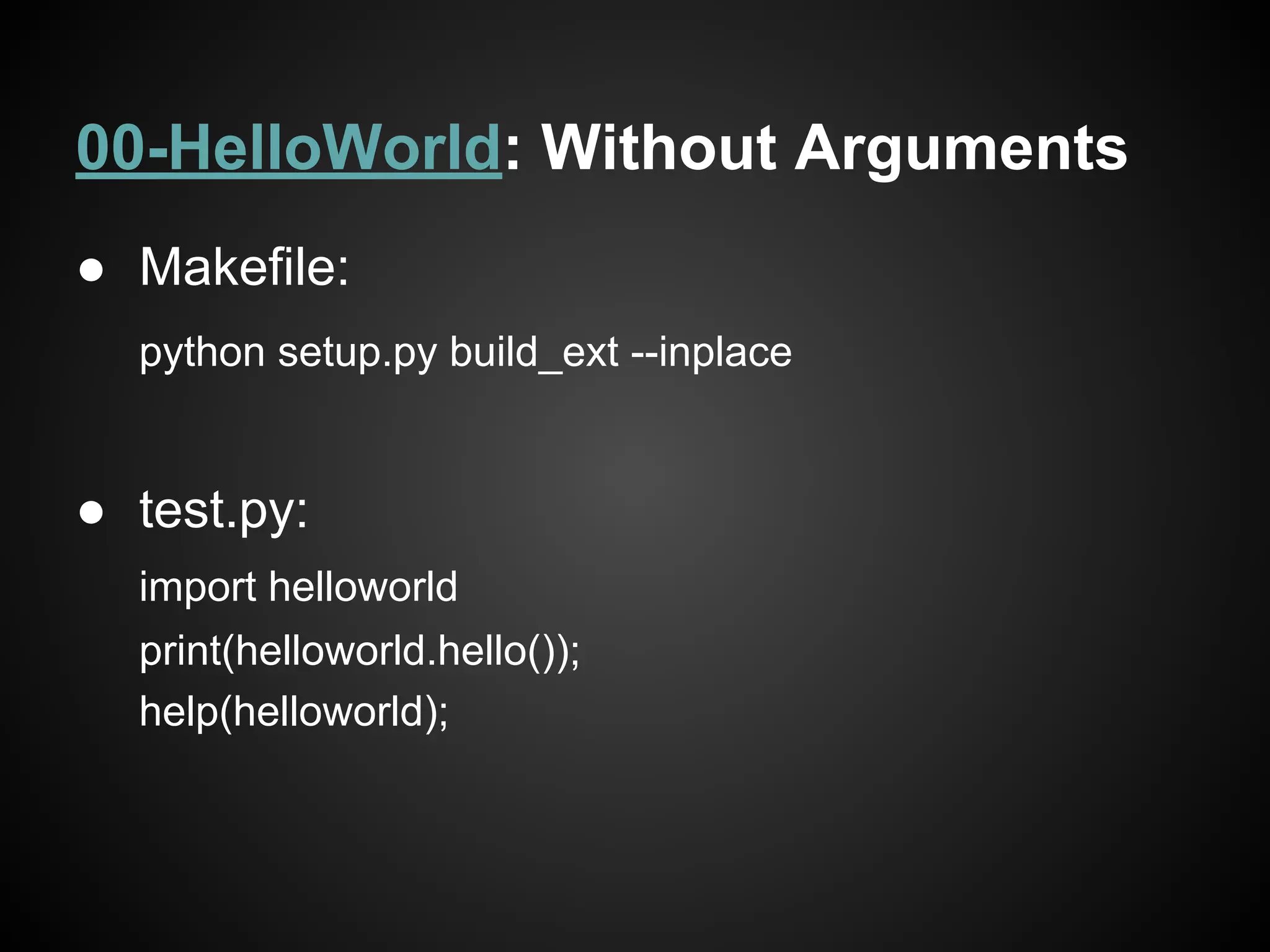 00-HelloWorld: Without Arguments

● Makefile:

python setup.py build_ext --inplace

● test.py:

import helloworld
print(helloworld.hello());
help(helloworld);